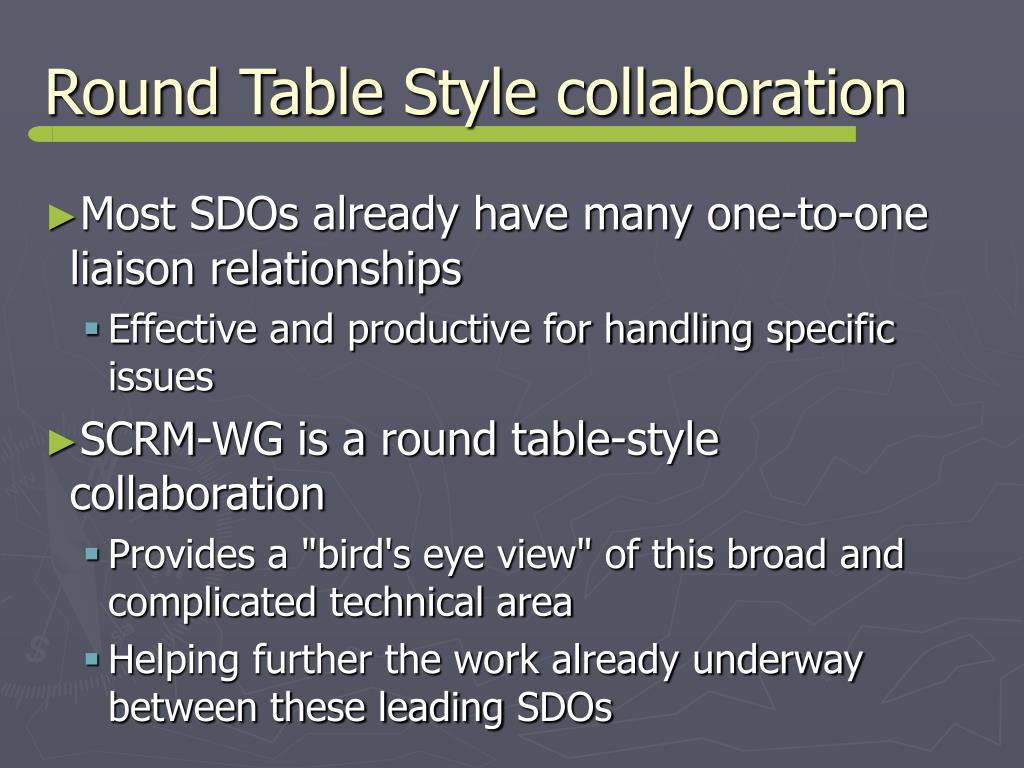 Round Table Style collaboration

►Most SDOs already have many one-to-one liaison relationships
▪ Effective and productive for handling specific issues

►SCRM-WG is a round table-style collaboration
▪ Provides a "bird's eye view" of this broad and complicated technical area
▪ Helping further the work already underway between these leading SDOs